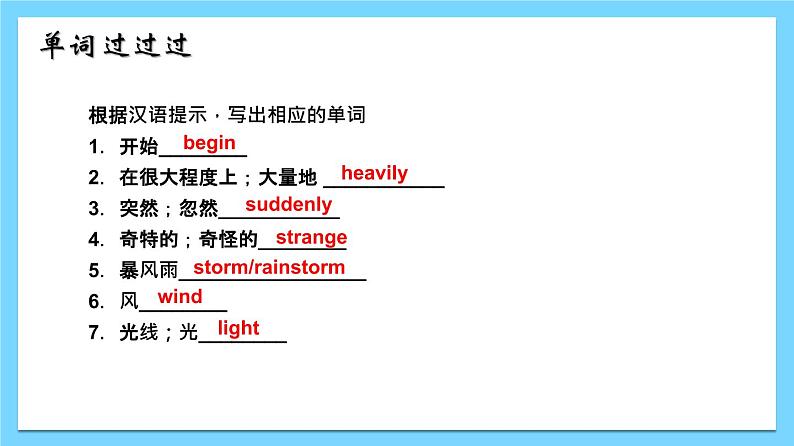 单词过过过

根据汉语提示，写出相应的单词

1. 开始 begin

2. 在很大程度上；大量地 heavily

3. 突然；忽然 suddenly

4. 奇特的；奇怪的 strange

5. 暴风雨 storm/rainstorm

6. 风 wind

7. 光线；光 light